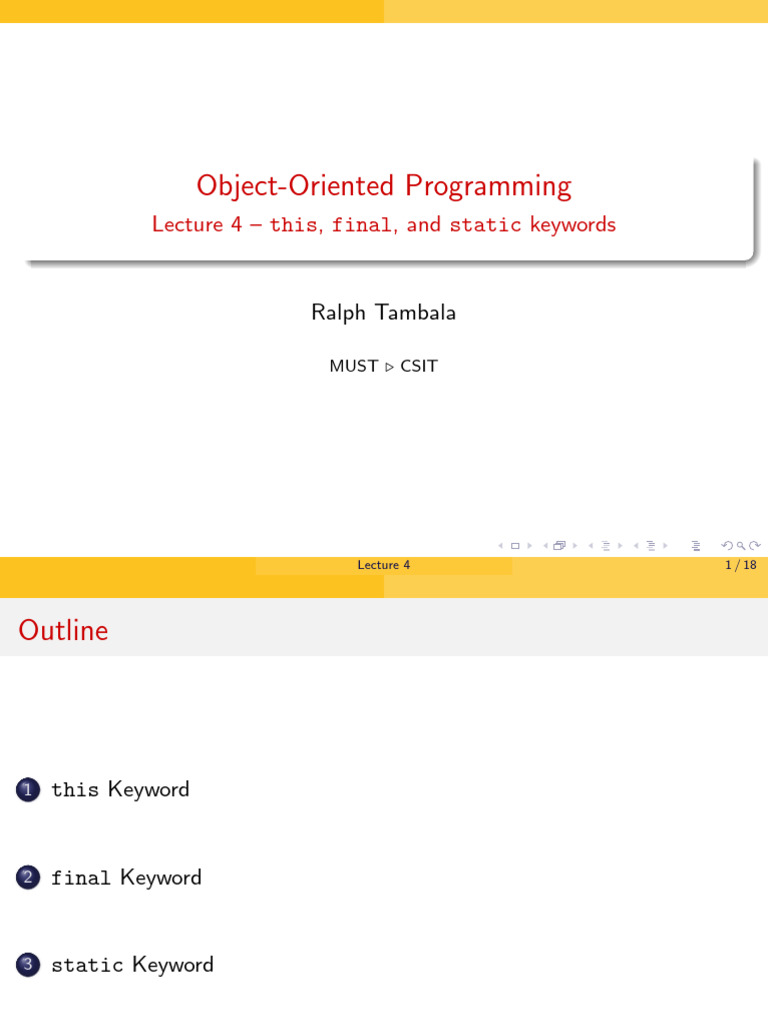 Object-Oriented Programming
Lecture 4 – this, final, and static keywords

Ralph Tambala

MUST ▷ CSIT

Lecture 4 1 / 18

Outline

1 this Keyword

2 final Keyword

3 static Keyword